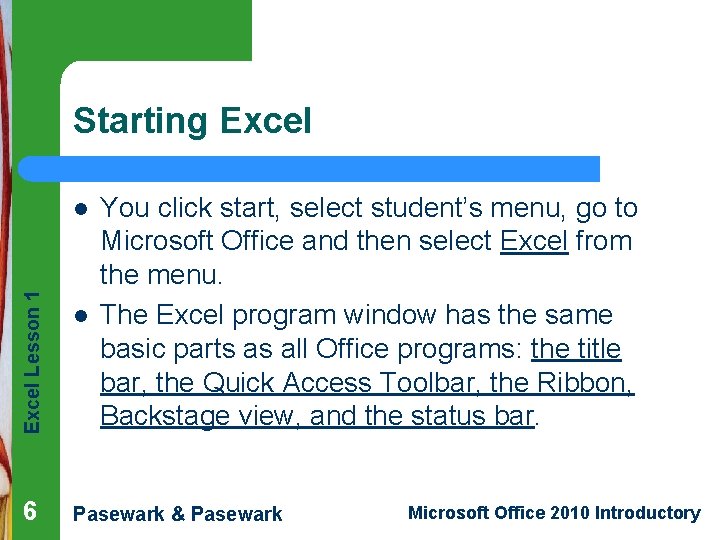 Starting Excel

- You click start, select student's menu, go to Microsoft Office and then select Excel from the menu.
- The Excel program window has the same basic parts as all Office programs: the title bar, the Quick Access Toolbar, the Ribbon, Backstage view, and the status bar.

Excel Lesson 1

6

Pasewark & Pasewark

Microsoft Office 2010 Introductory